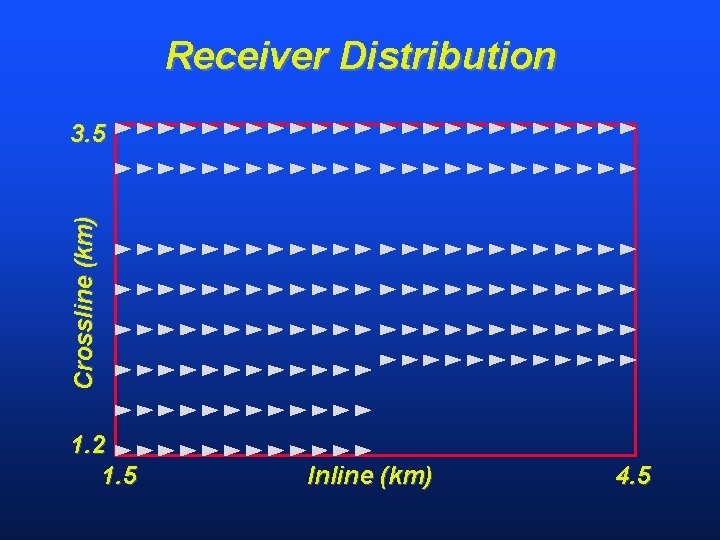 Receiver Distribution

3.5

Crossline (km)

1.2

1.5

Inline (km)

4.5